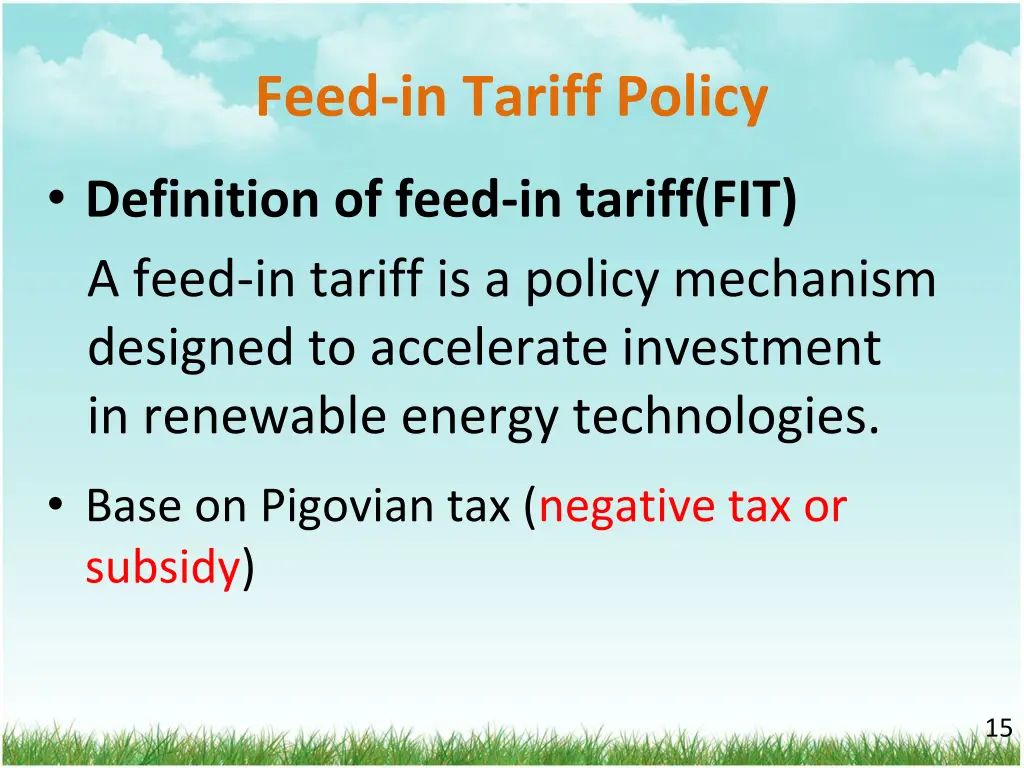 Feed-in Tariff Policy

• Definition of feed-in tariff(FIT)

A feed-in tariff is a policy mechanism designed to accelerate investment in renewable energy technologies.

• Base on Pigovian tax (negative tax or subsidy)

15